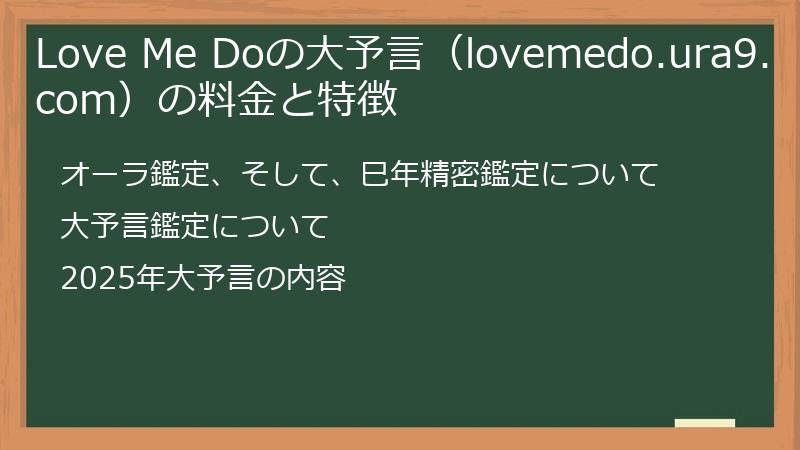 Love Me Doの大予言（lovemedo.ura9.com）の料金と特徴

オーラ鑑定、そして、巳年精密鑑定について

大予言鑑定について

2025年大予言の内容